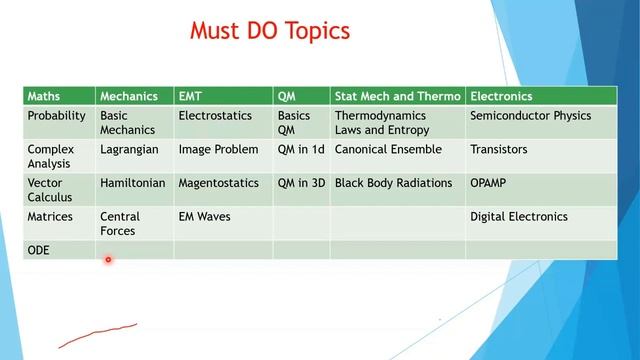 Must DO Topics

| Maths | Mechanics | EMT | QM | Stat Mech and Thermo | Electronics |
|---|---|---|---|---|---|
| Probability | Basic Mechanics | Electrostatics | Basics QM | Thermodynamics Laws and Entropy | Semiconductor Physics |
| Complex Analysis | Lagrangian | Image Problem | QM in 1d | Canonical Ensemble | Transistors |
| Vector Calculus | Hamiltonian | Magentostatics | QM in 3D | Black Body Radiations | OPAMP |
| Matrices | Central Forces | EM Waves | | | Digital Electronics |
| ODE | | | | | |